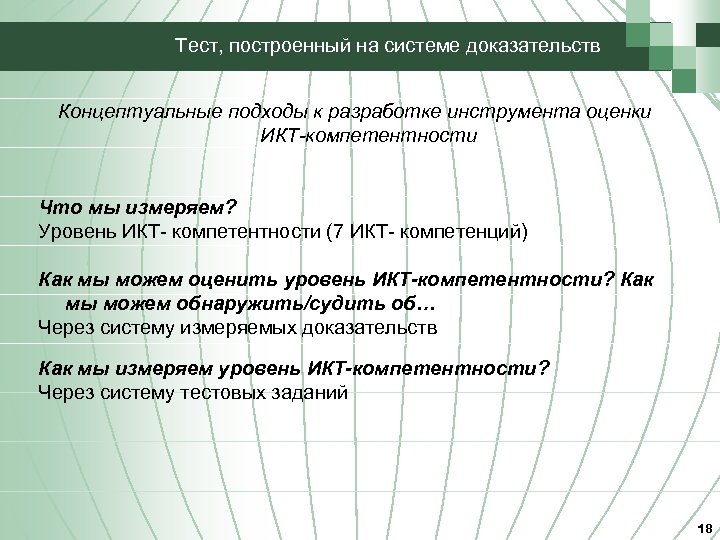 Тест, построенный на системе доказательств

Концептуальные подходы к разработке инструмента оценки ИКТ-компетентности

Что мы измеряем?
Уровень ИКТ- компетентности (7 ИКТ- компетенций)

Как мы можем оценить уровень ИКТ-компетентности? Как мы можем обнаружить/судить об…
Через систему измеряемых доказательств

Как мы измеряем уровень ИКТ-компетентности?
Через систему тестовых заданий

18